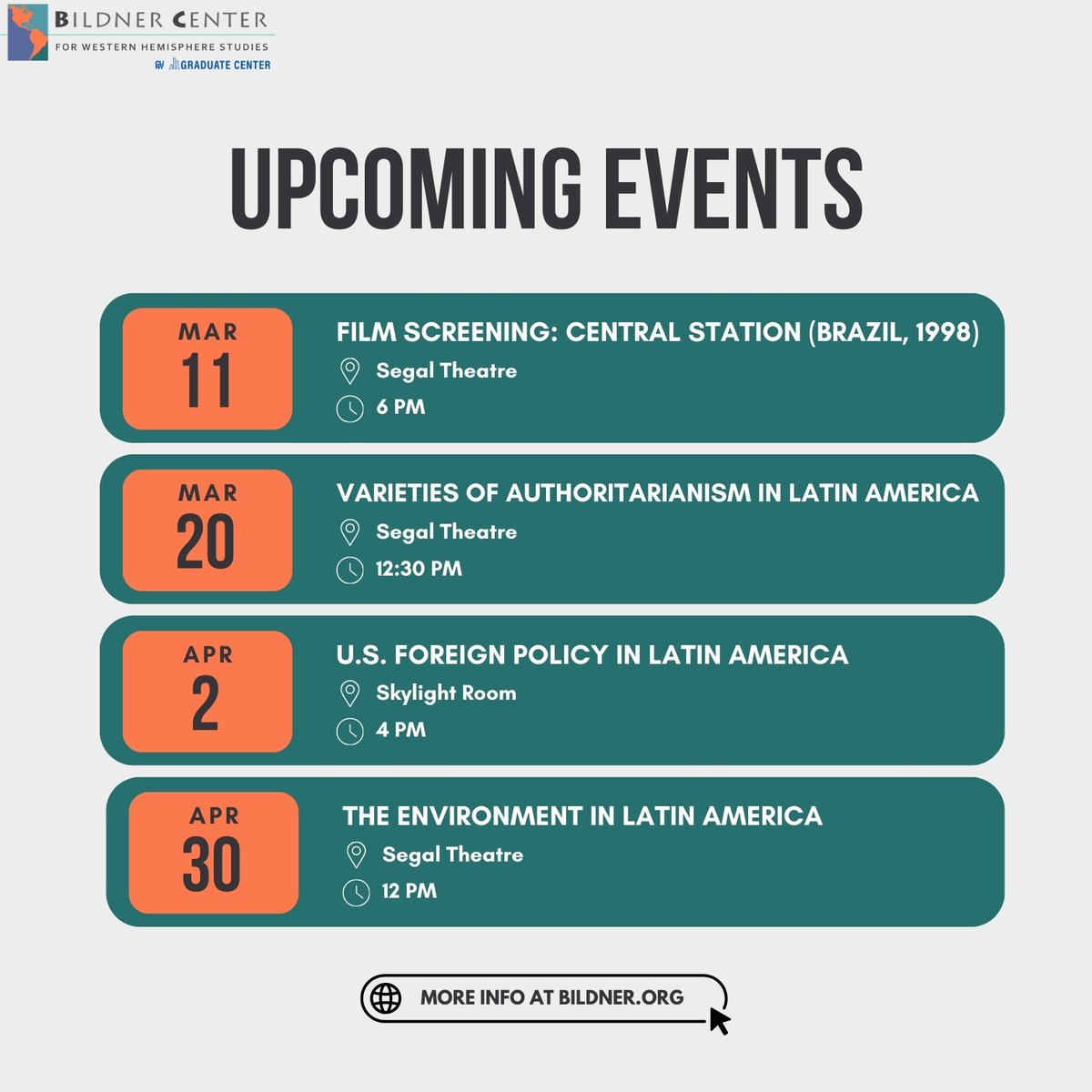 BILDNER CENTER
FOR WESTERN HEMISPHERE STUDIES
GRADUATE CENTER

UPCOMING EVENTS

MAR
11
FILM SCREENING: CENTRAL STATION (BRAZIL, 1998)
Segal Theatre
6 PM

MAR
20
VARIETIES OF AUTHORITARIANISM IN LATIN AMERICA
Segal Theatre
12:30 PM

APR
2
U.S. FOREIGN POLICY IN LATIN AMERICA
Skylight Room
4 PM

APR
30
THE ENVIRONMENT IN LATIN AMERICA
Segal Theatre
12 PM

MORE INFO AT BILDNER.ORG